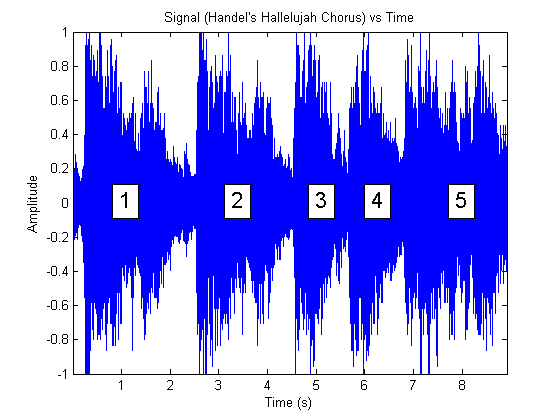 Signal (Handel's Hallelujah Chorus) vs Time

Amplitude

1
0.8
0.6
0.4
0.2
0
-0.2
-0.4
-0.6
-0.8
-1

1 2 3 4 5

1 2 3 4 5 6 7 8

Time (s)